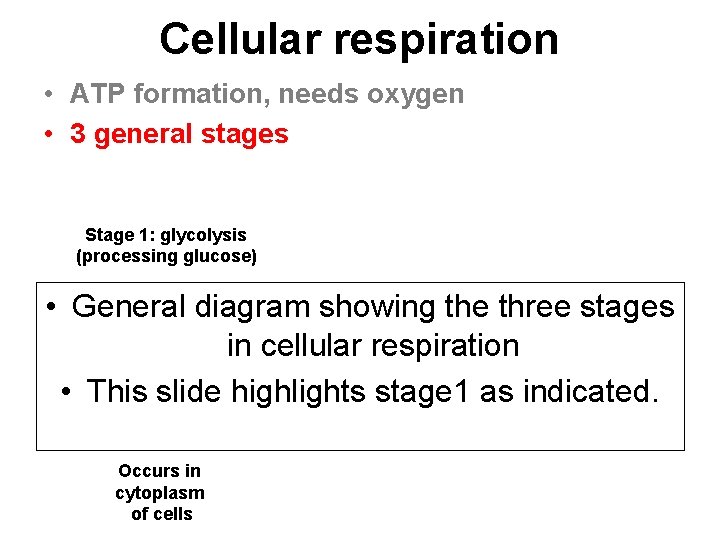 Cellular respiration

• ATP formation, needs oxygen
• 3 general stages

Stage 1: glycolysis (processing glucose)

• General diagram showing the three stages in cellular respiration
• This slide highlights stage1 as indicated.

Occurs in cytoplasm of cells